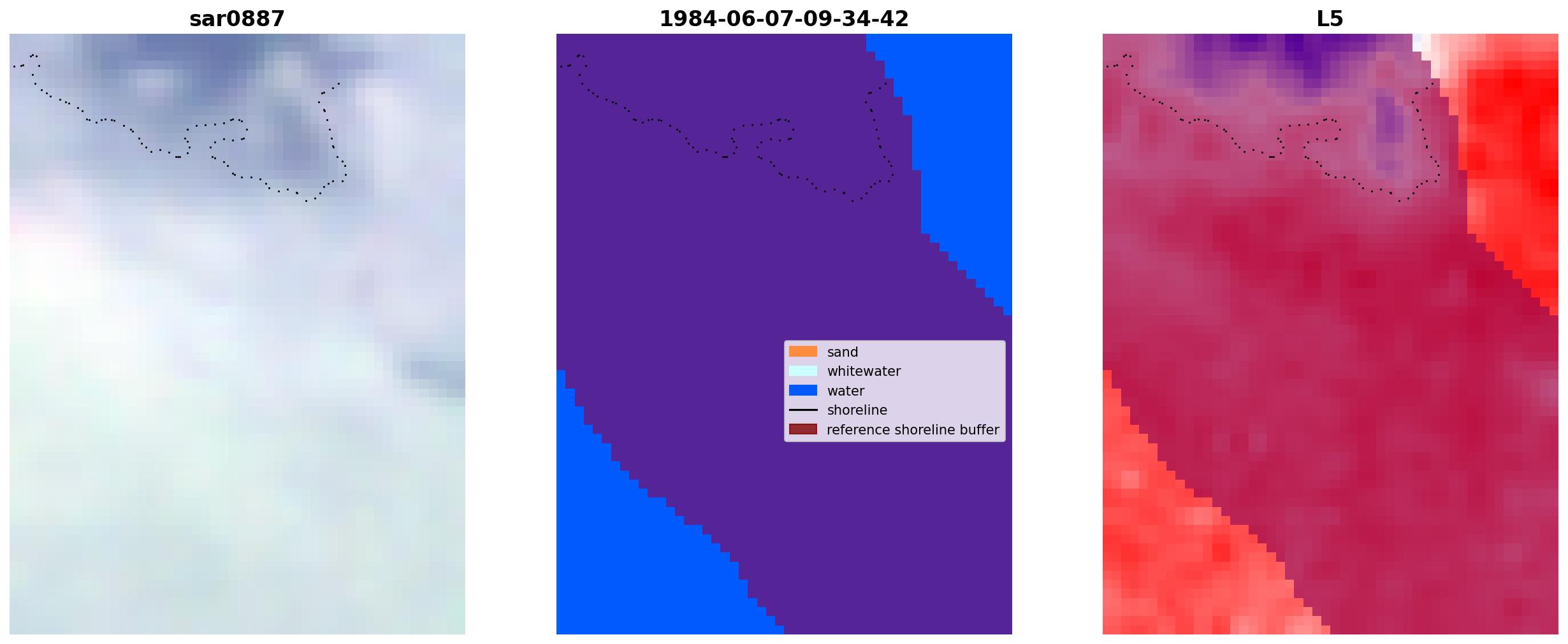 sar0887

1984-06-07-09-34-42

sand
whitewater
water
shoreline
reference shoreline buffer

L5